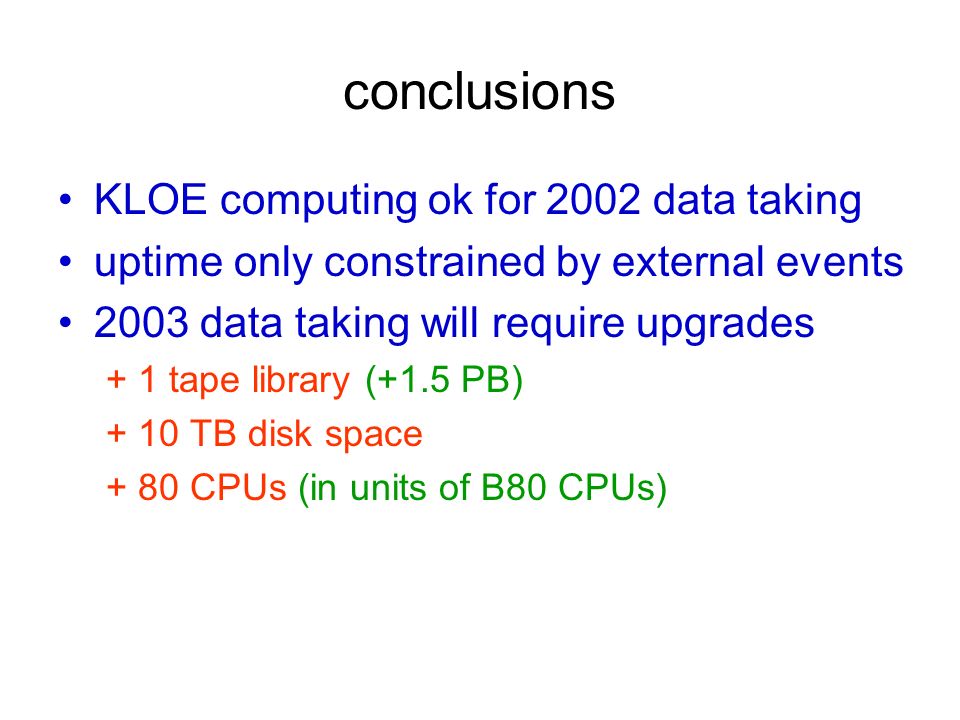 conclusions

• KLOE computing ok for 2002 data taking
• uptime only constrained by external events
• 2003 data taking will require upgrades
+ 1 tape library (+1.5 PB)
+ 10 TB disk space
+ 80 CPUs (in units of B80 CPUs)